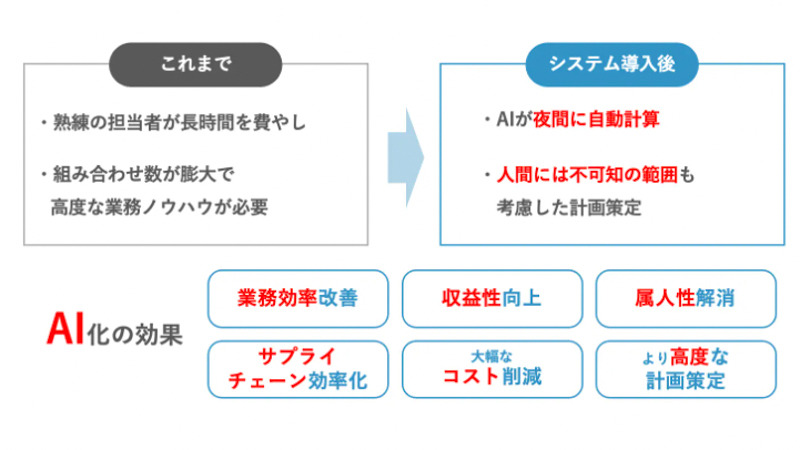 これまで

・熟練の担当者が長時間を費やし

・組み合わせ数が膨大で高度な業務ノウハウが必要

システム導入後

・AIが夜間に自動計算

・人間には不可知の範囲も考慮した計画策定

AI化の効果

業務効率改善

収益性向上

属人性解消

サプライチェーン効率化

大幅なコスト削減

より高度な計画策定